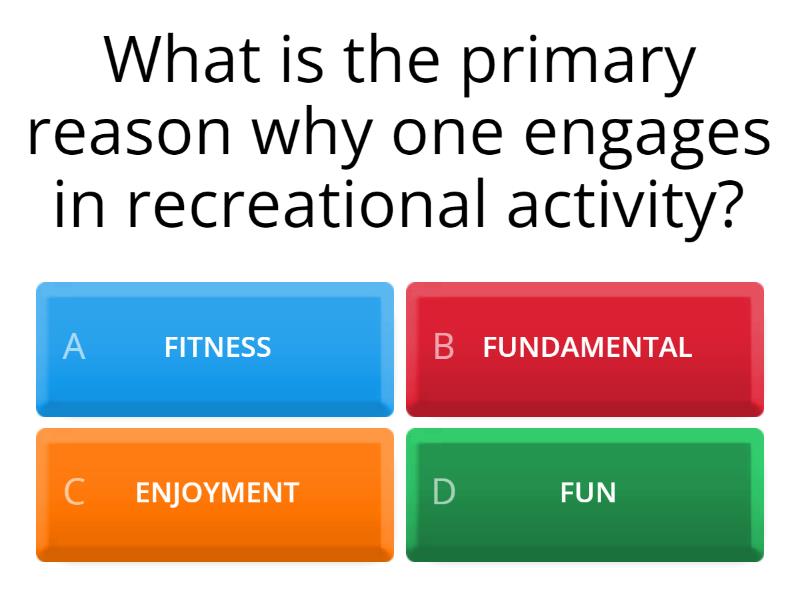 What is the primary reason why one engages in recreational activity?

A FITNESS

B FUNDAMENTAL

C ENJOYMENT

D FUN